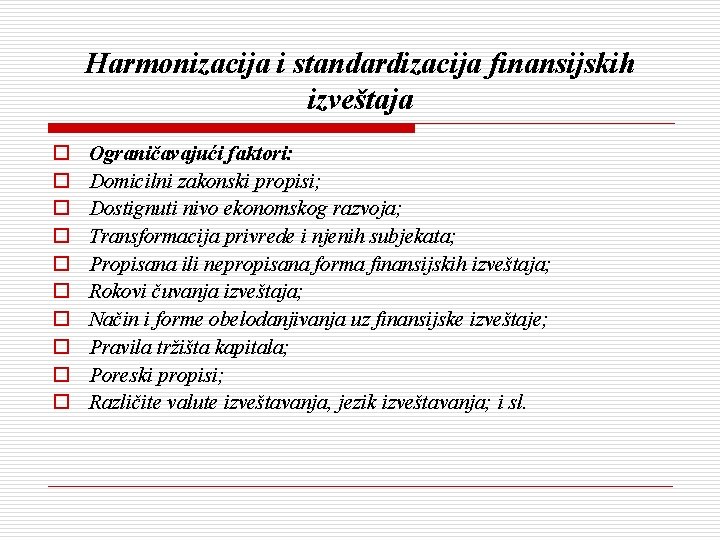 Harmonizacija i standardizacija finansijskih izveštaja

Ograničavajući faktori:
Domicilni zakonski propisi;
Dostignuti nivo ekonomskog razvoja;
Transformacija privrede i njenih subjekata;
Propisana ili nepropisana forma finansijskih izveštaja;
Rokovi čuvanja izveštaja;
Način i forme obelodanjivanja uz finansijske izveštaje;
Pravila tržišta kapitala;
Poreski propisi;
Različite valute izveštavanja, jezik izveštavanja; i sl.